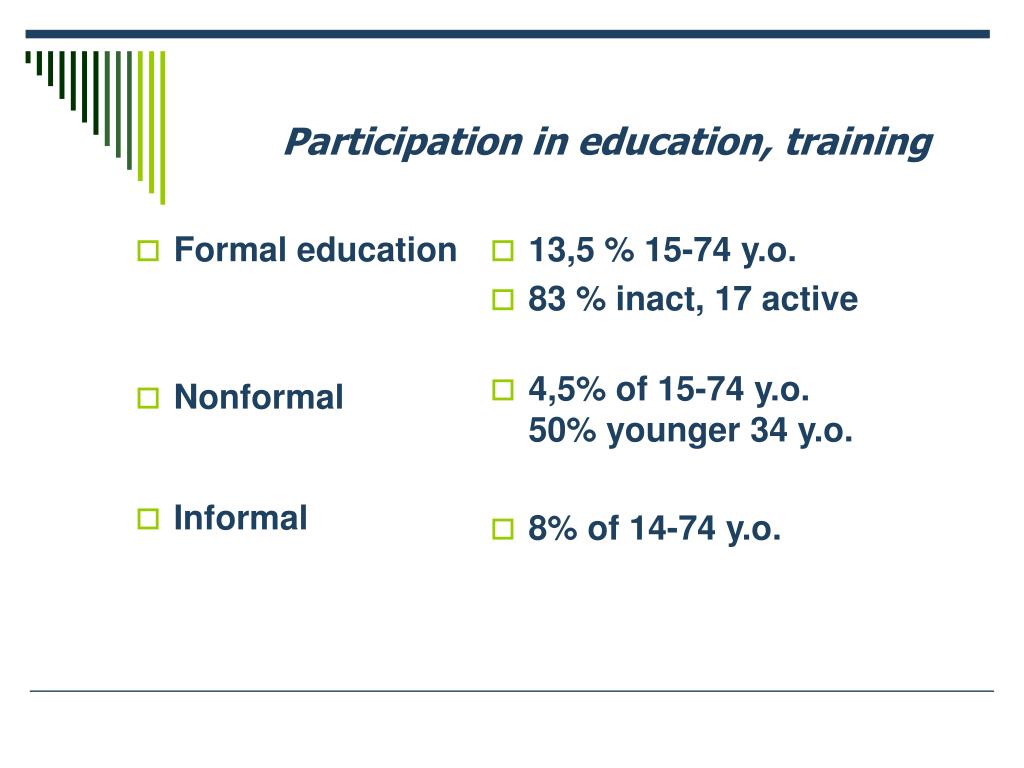 Participation in education, training

Formal education

Nonformal

Informal

13,5 % 15-74 y.o.

83 % inact, 17 active

4,5% of 15-74 y.o.
50% younger 34 y.o.

8% of 14-74 y.o.